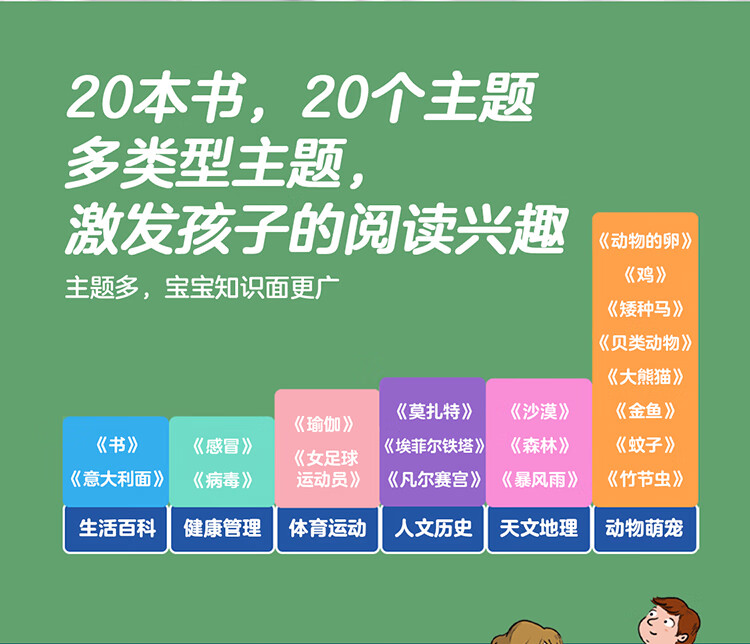 20本书，20个主题
多类型主题，
激发孩子的阅读兴趣

主题多，宝宝知识面更广

《书》
《意大利面》
生活百科

《感冒》
《病毒》
健康管理

《瑜伽》
《女足球运动员》
体育运动

《莫扎特》
《埃菲尔铁塔》
《凡尔赛宫》
人文历史

《沙漠》
《森林》
《暴风雨》
天文地理

《动物的卵》
《鸡》
《矮种马》
《贝类动物》
《大熊猫》
《金鱼》
《蚊子》
《竹节虫》
动物萌宠